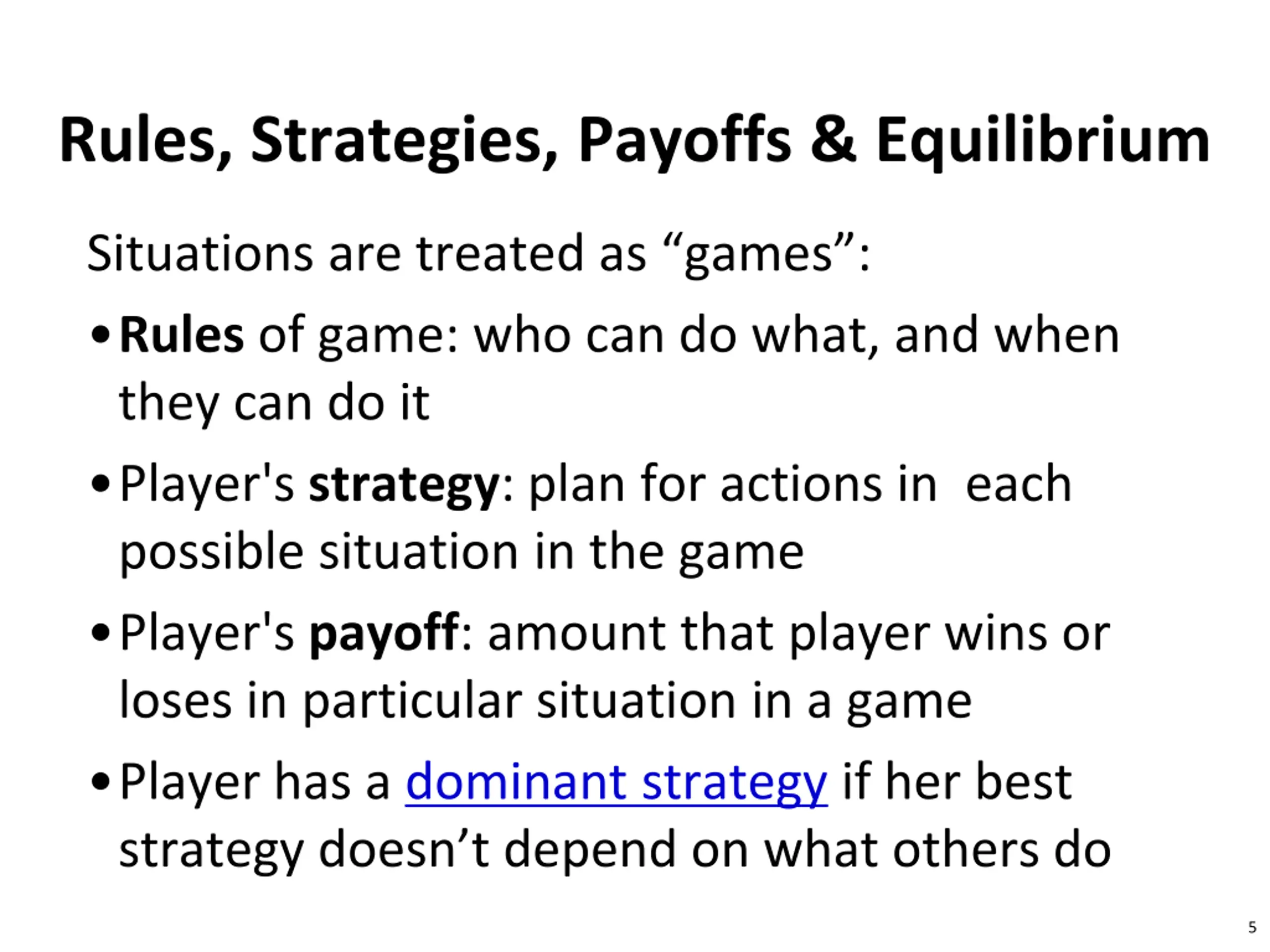 Rules, Strategies, Payoffs & Equilibrium

Situations are treated as “games”:

• Rules of game: who can do what, and when they can do it

• Player's strategy: plan for actions in each possible situation in the game

• Player's payoff: amount that player wins or loses in particular situation in a game

• Player has a dominant strategy if her best strategy doesn’t depend on what others do

5